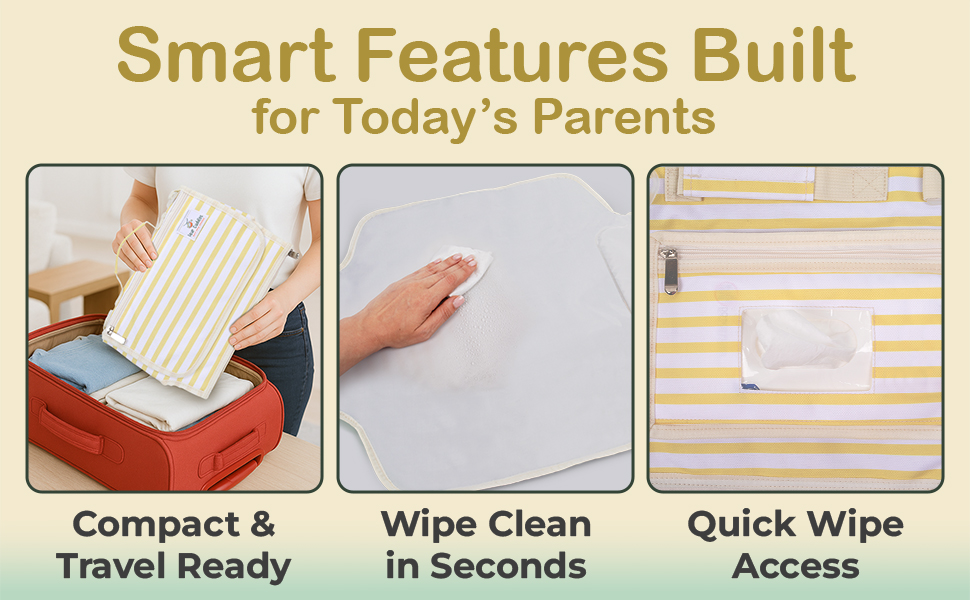 Smart Features Built
for Today's Parents

Compact &
Travel Ready

Wipe Clean
in Seconds

Quick Wipe
Access